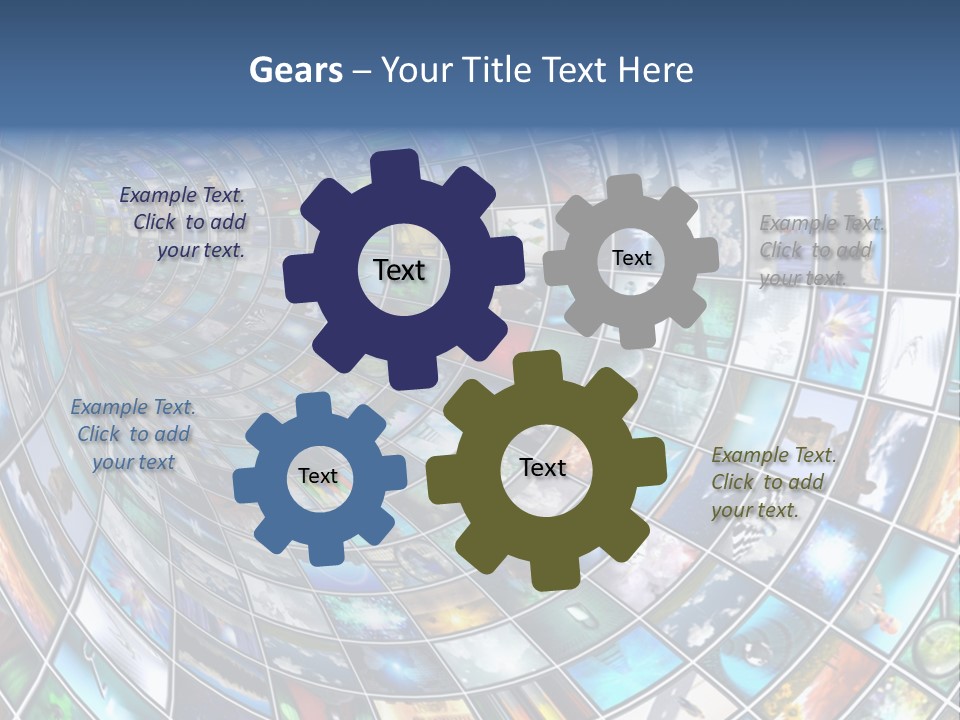 Gears – Your Title Text Here

Example Text. Click to add your text.

Text

Text

Example Text. Click to add your text.

Example Text. Click to add your text

Text

Text

Example Text. Click to add your text.